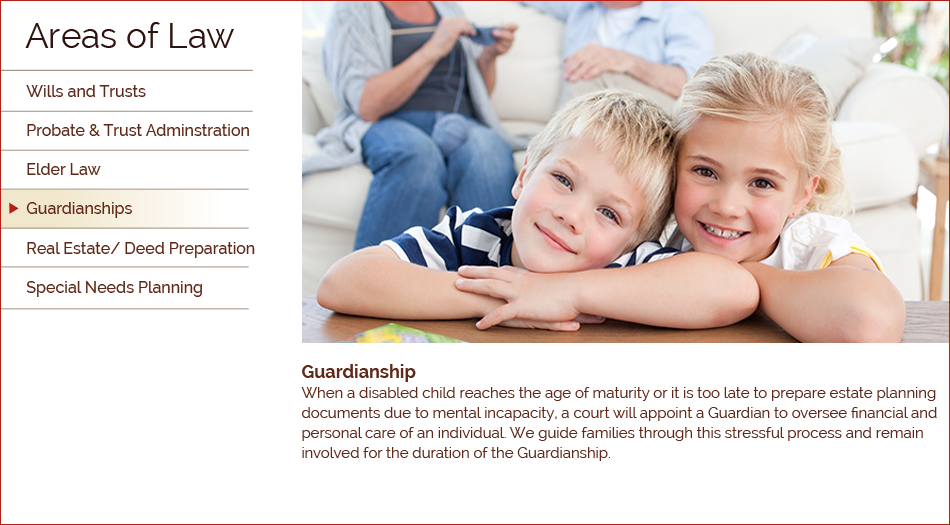 Areas of Law

Wills and Trusts

Probate & Trust Adminstration

Elder Law

Guardianships

Real Estate/ Deed Preparation

Special Needs Planning

Guardianship
When a disabled child reaches the age of maturity or it is too late to prepare estate planning documents due to mental incapacity, a court will appoint a Guardian to oversee financial and personal care of an individual. We guide families through this stressful process and remain involved for the duration of the Guardianship.